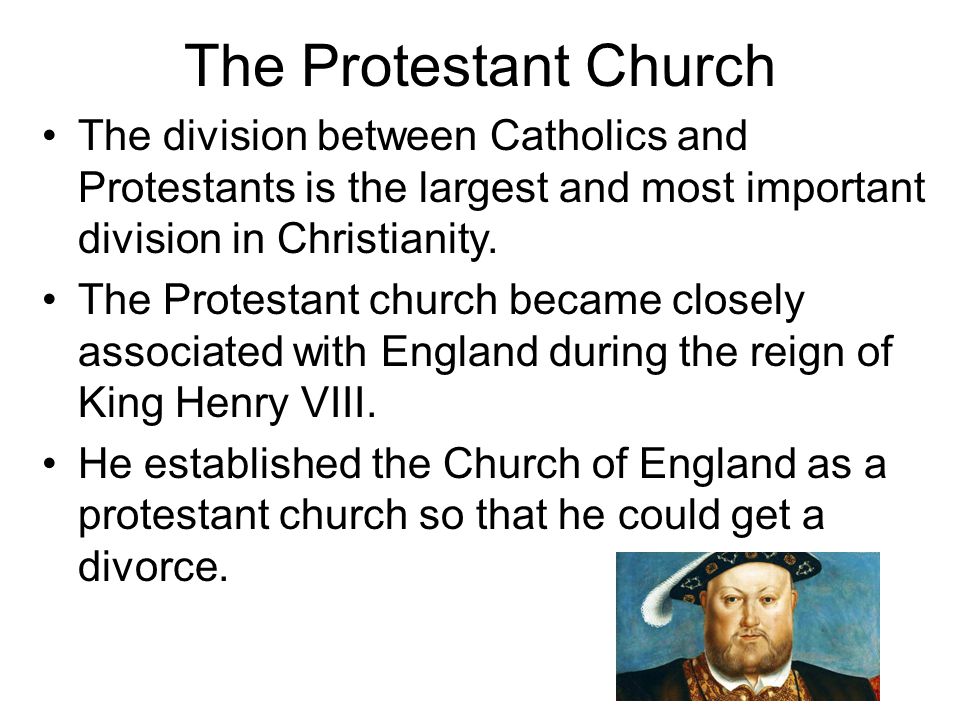 The Protestant Church

• The division between Catholics and Protestants is the largest and most important division in Christianity.

• The Protestant church became closely associated with England during the reign of King Henry VIII.

• He established the Church of England as a protestant church so that he could get a divorce.